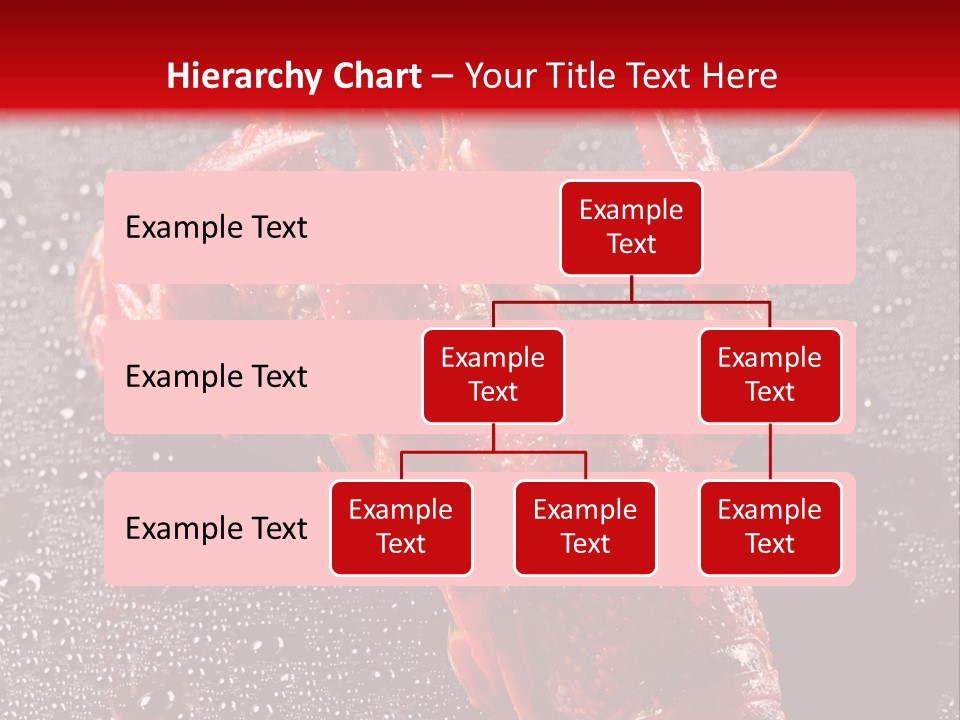 Hierarchy Chart – Your Title Text Here

Example Text

Example Text

Example Text

Example Text

Example Text

Example Text

Example Text

Example Text

Example Text